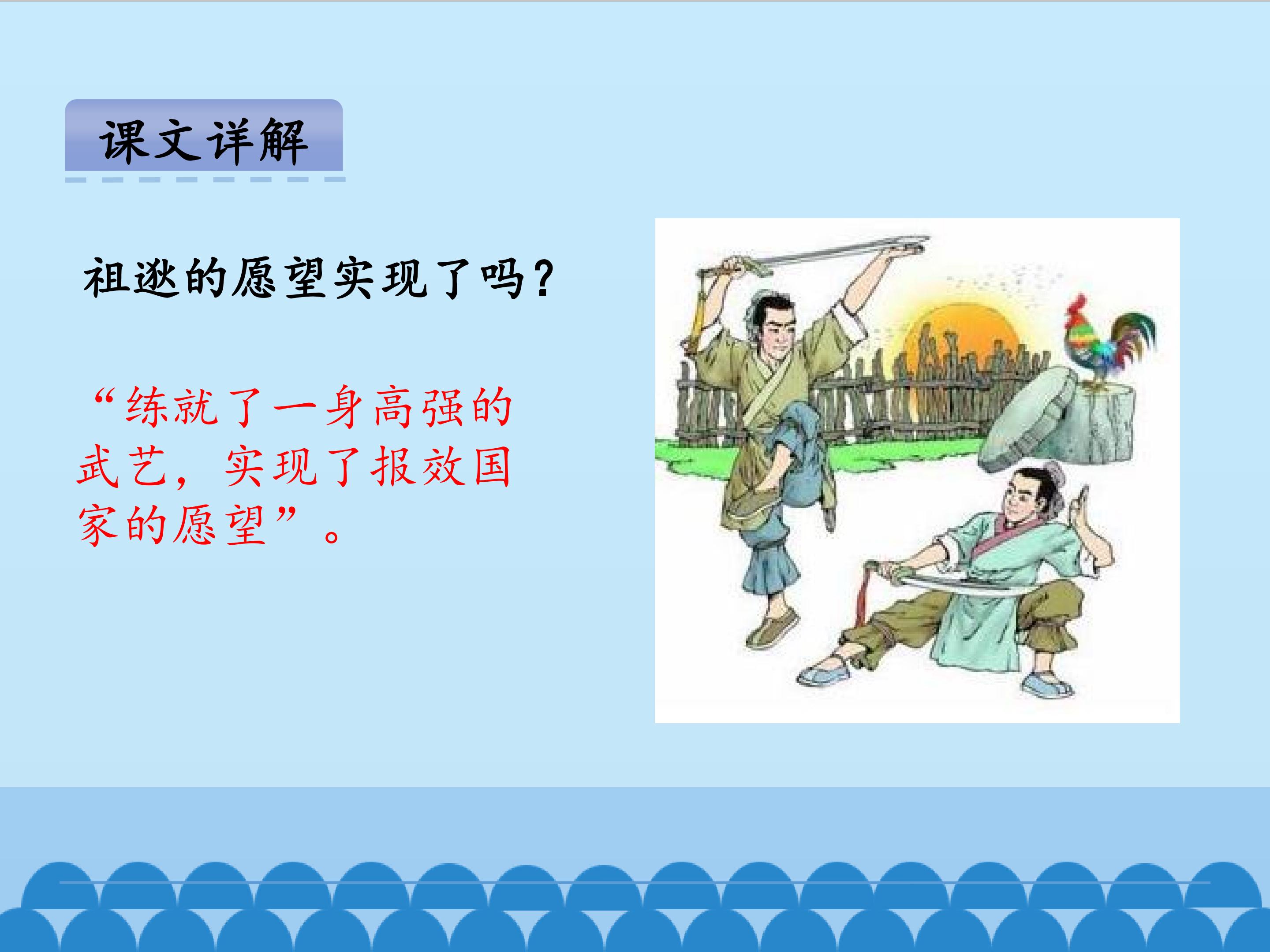 课文详解

祖逖的愿望实现了吗？

“练就了一身高强的武艺，实现了报效国家的愿望”。